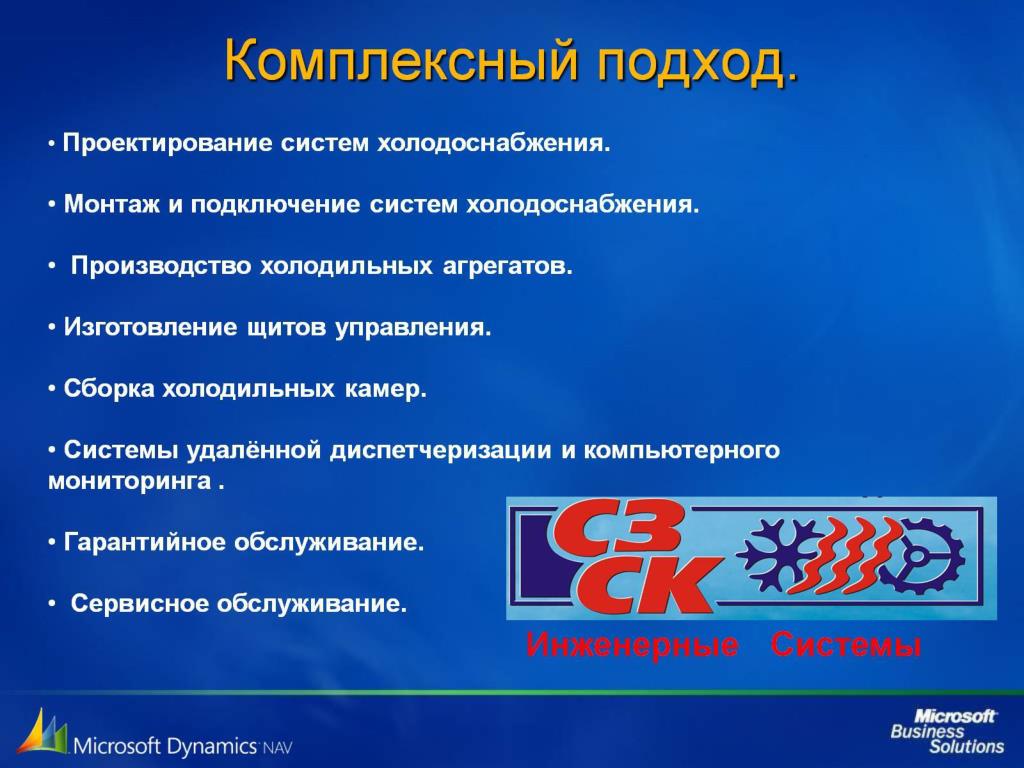 Комплексный подход.

• Проектирование систем холодоснабжения.

• Монтаж и подключение систем холодоснабжения.

• Производство холодильных агрегатов.

• Изготовление щитов управления.

• Сборка холодильных камер.

• Системы удалённой диспетчеризации и компьютерного мониторинга .

• Гарантийное обслуживание.

• Сервисное обслуживание.

СЗ СК

Инженерные Системы

Microsoft Dynamics NAV

Microsoft Business Solutions